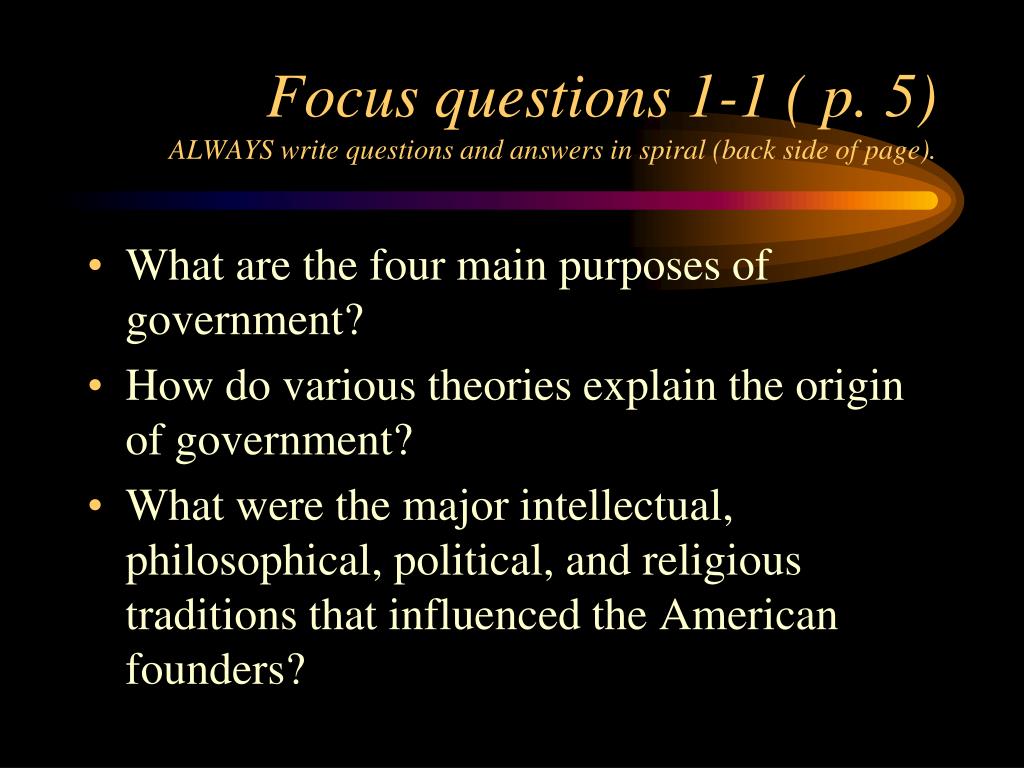 Focus questions 1-1 ( p. 5)
ALWAYS write questions and answers in spiral (back side of page).

• What are the four main purposes of government?
• How do various theories explain the origin of government?
• What were the major intellectual, philosophical, political, and religious traditions that influenced the American founders?